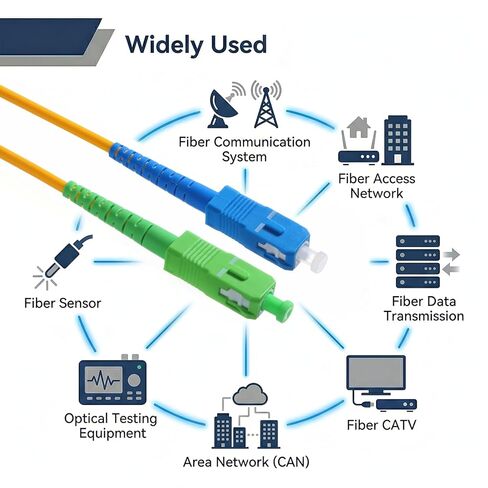 Widely Used

Fiber Communication System

Fiber Access Network

Fiber Data Transmission

Fiber CATV

Area Network (CAN)

Optical Testing Equipment

Fiber Sensor